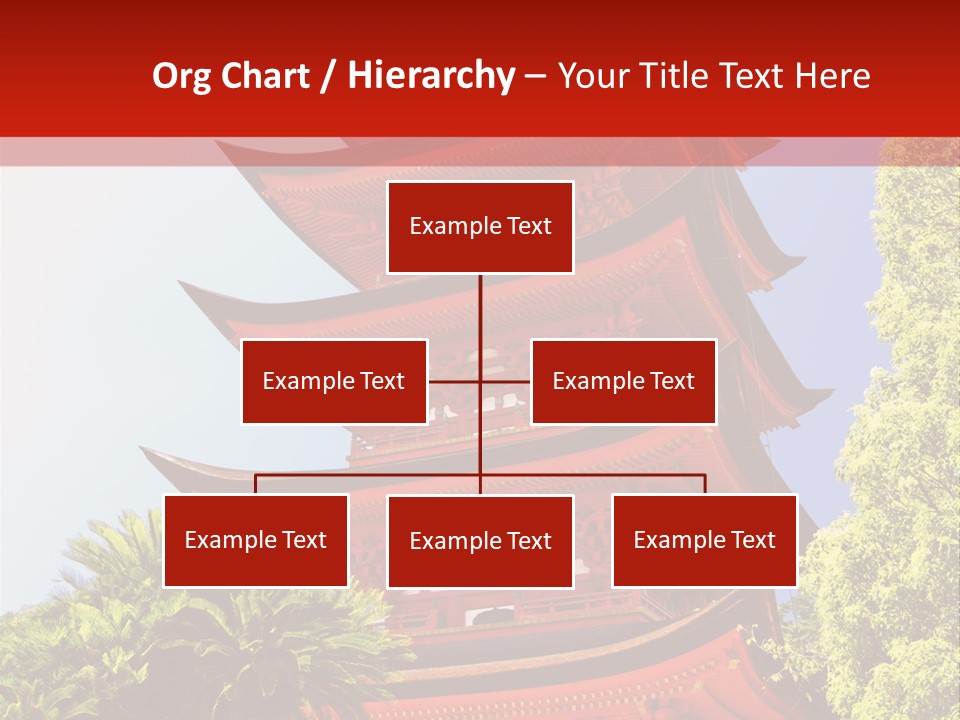 Org Chart / Hierarchy – Your Title Text Here

Example Text

Example Text

Example Text

Example Text

Example Text

Example Text